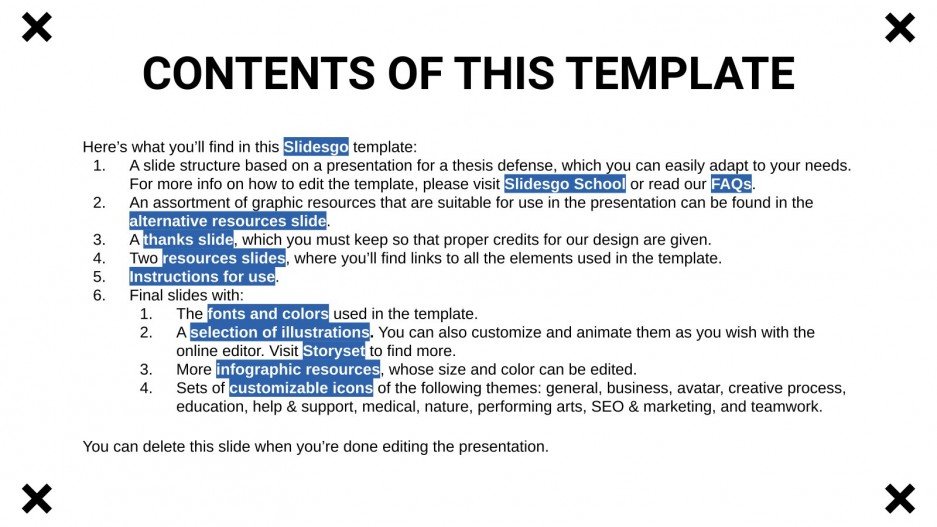 CONTENTS OF THIS TEMPLATE

Here's what you'll find in this Slidesgo template:
1. A slide structure based on a presentation for a thesis defense, which you can easily adapt to your needs. For more info on how to edit the template, please visit Slidesgo School or read our FAQs.
2. An assortment of graphic resources that are suitable for use in the presentation can be found in the alternative resources slide.
3. A thanks slide, which you must keep so that proper credits for our design are given.
4. Two resources slides, where you'll find links to all the elements used in the template.
5. Instructions for use.
6. Final slides with:
   1. The fonts and colors used in the template.
   2. A selection of illustrations. You can also customize and animate them as you wish with the online editor. Visit Storyset to find more.
   3. More infographic resources, whose size and color can be edited.
   4. Sets of customizable icons of the following themes: general, business, avatar, creative process, education, help & support, medical, nature, performing arts, SEO & marketing, and teamwork.

You can delete this slide when you're done editing the presentation.